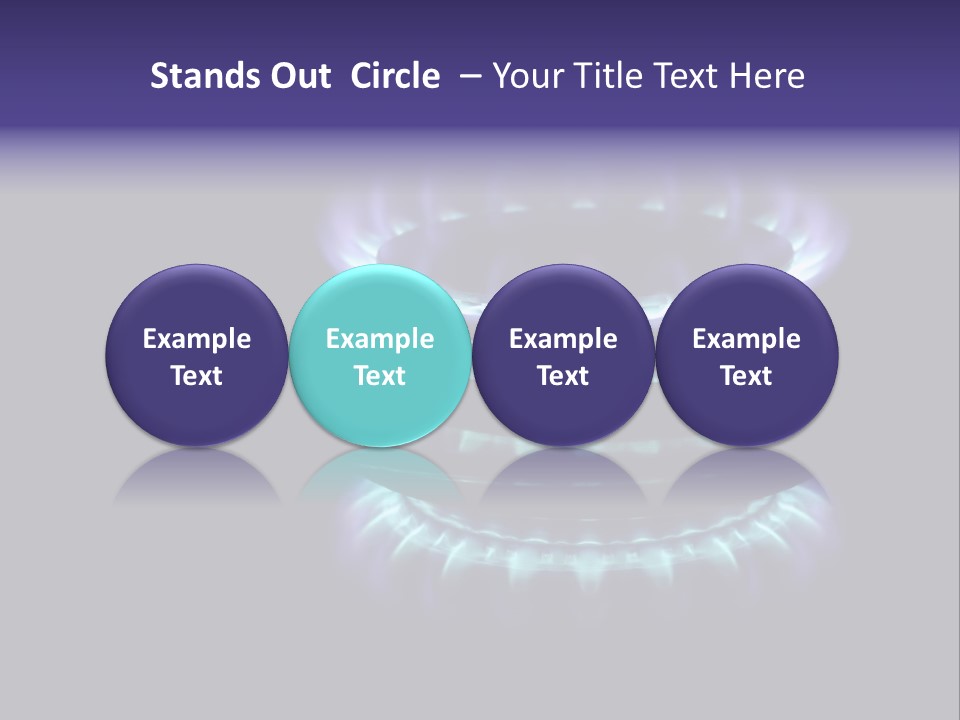 Stands Out Circle – Your Title Text Here

Example Text

Example Text

Example Text

Example Text